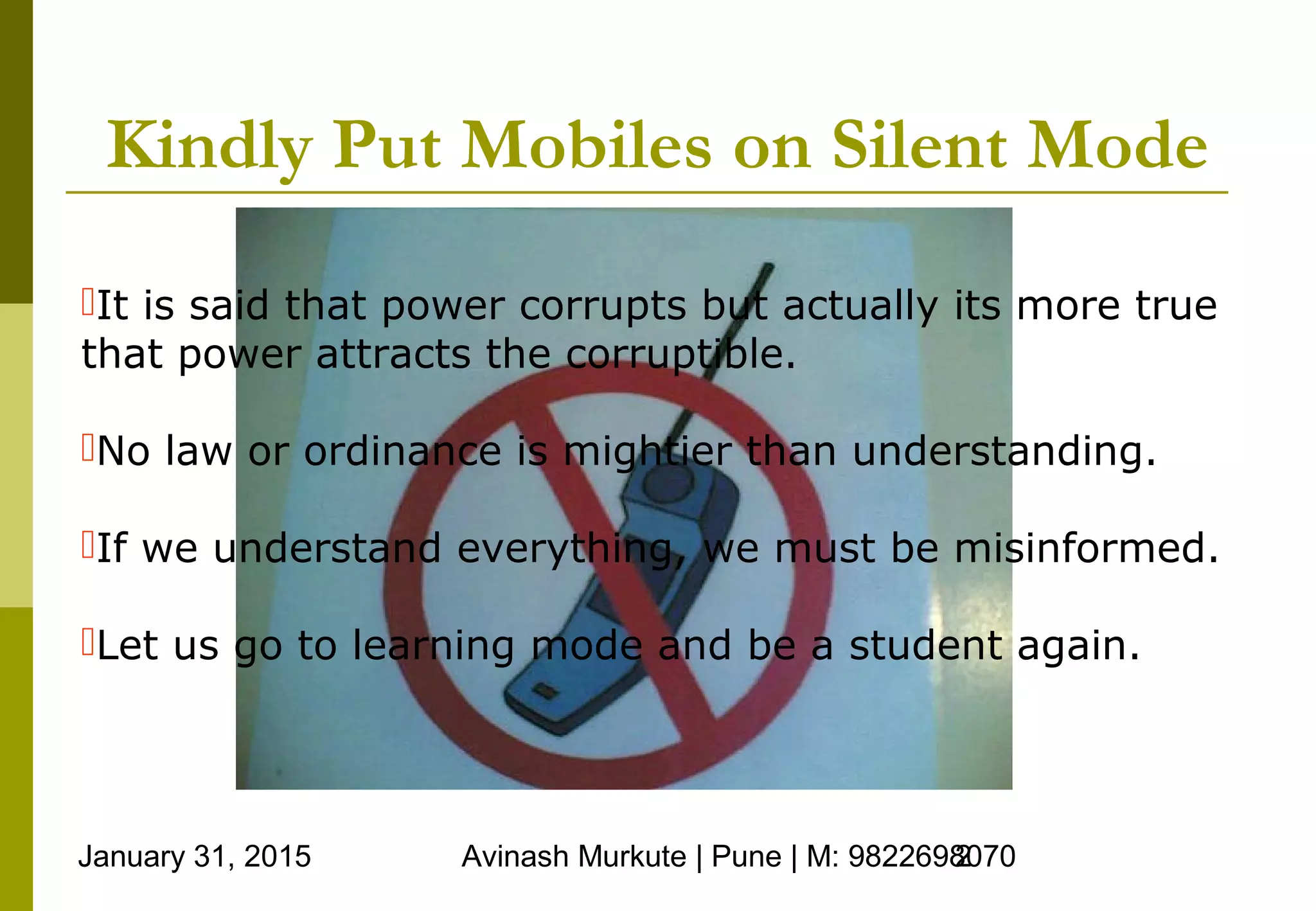 Kindly Put Mobiles on Silent Mode

It is said that power corrupts but actually its more true that power attracts the corruptible.

No law or ordinance is mightier than understanding.

If we understand everything, we must be misinformed.

Let us go to learning mode and be a student again.

January 31, 2015

Avinash Murkute | Pune | M: 9822698070

2